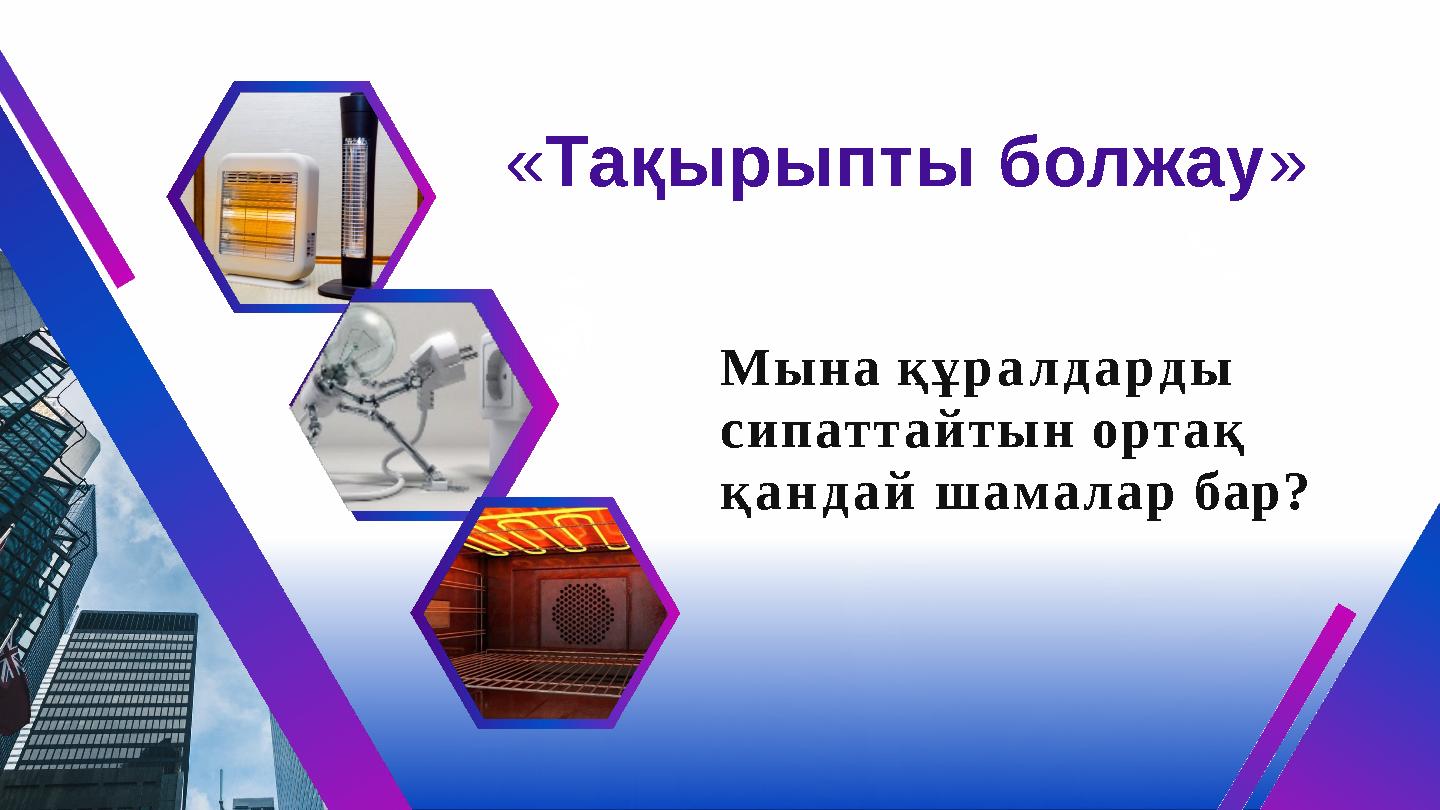 «Тақырыпты болжау»

Мына құралдарды сипаттайтын ортақ қандай шамалар бар?